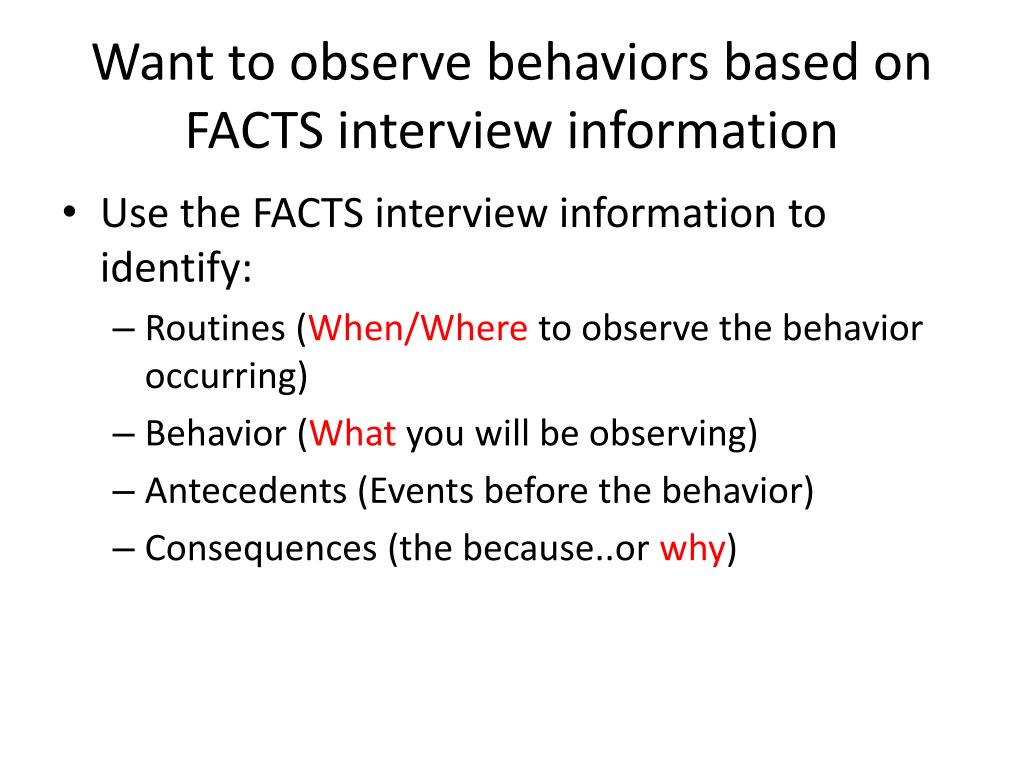 Want to observe behaviors based on FACTS interview information

• Use the FACTS interview information to identify:
– Routines (When/Where to observe the behavior occurring)
– Behavior (What you will be observing)
– Antecedents (Events before the behavior)
– Consequences (the because..or why)